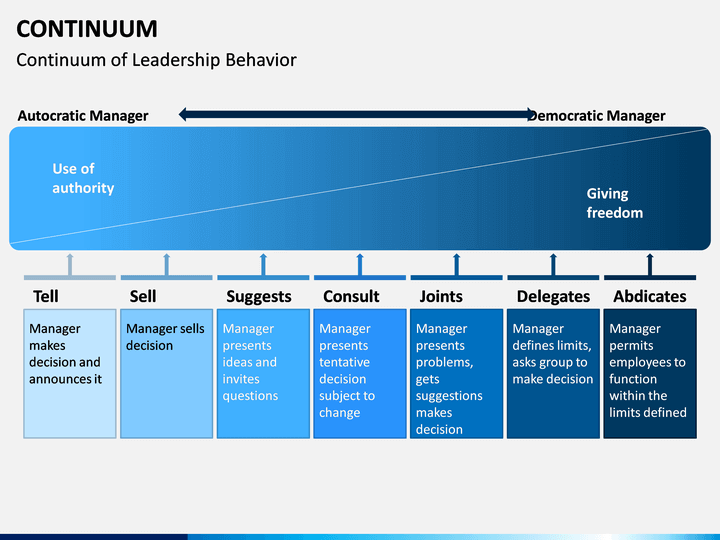 CONTINUUM

Continuum of Leadership Behavior

Autocratic Manager

Democratic Manager

Use of authority

Giving freedom

Tell

Manager makes decision and announces it

Sell

Manager sells decision

Suggests

Manager presents ideas and invites questions

Consult

Manager presents tentative decision subject to change

Joints

Manager presents problems, gets suggestions makes decision

Delegates

Manager defines limits, asks group to make decision

Abdicates

Manager permits employees to function within the limits defined